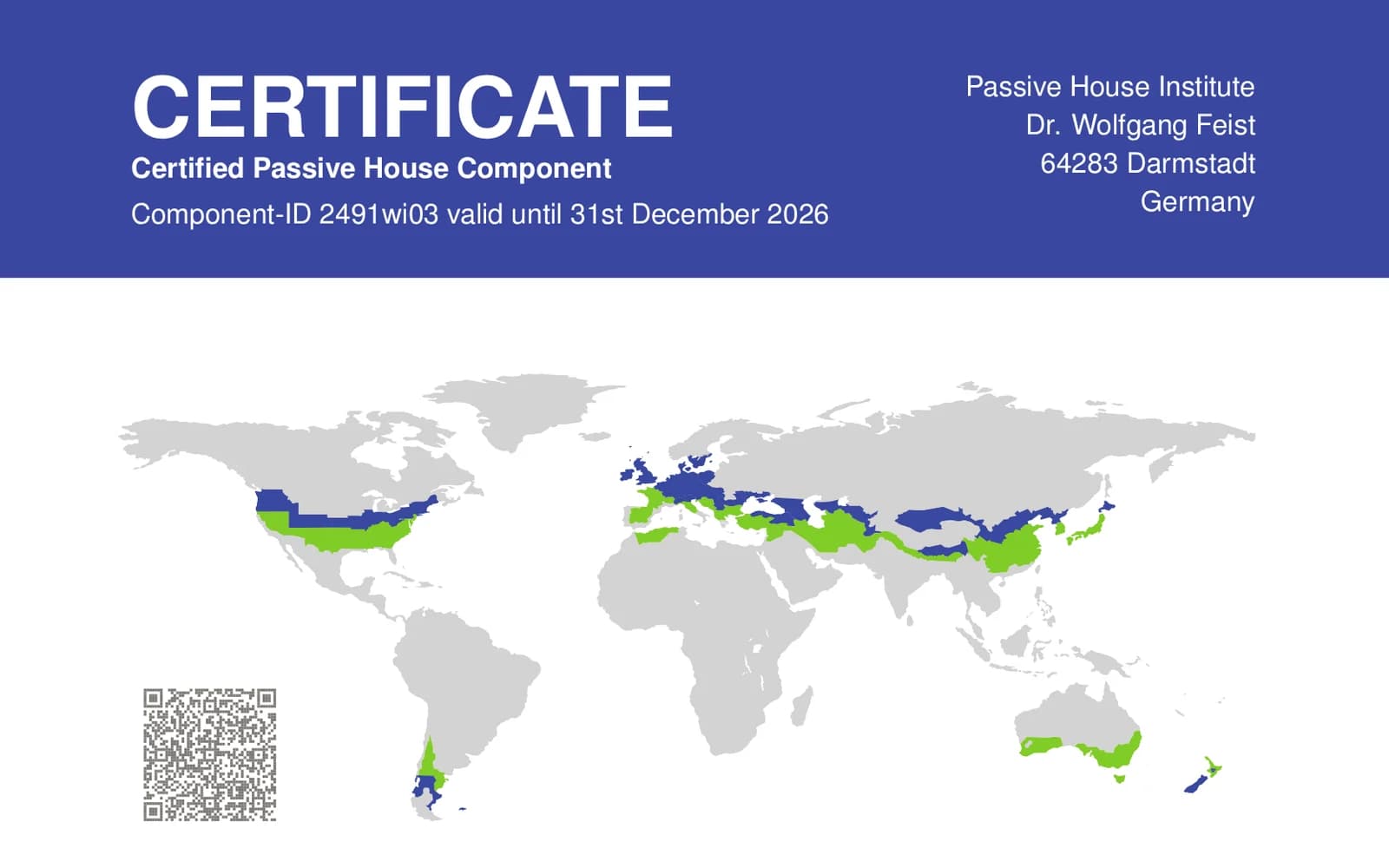 CERTIFICATE
Certified Passive House Component
Component-ID 2491wi03 valid until 31st December 2026

Passive House Institute
Dr. Wolfgang Feist
64283 Darmstadt
Germany